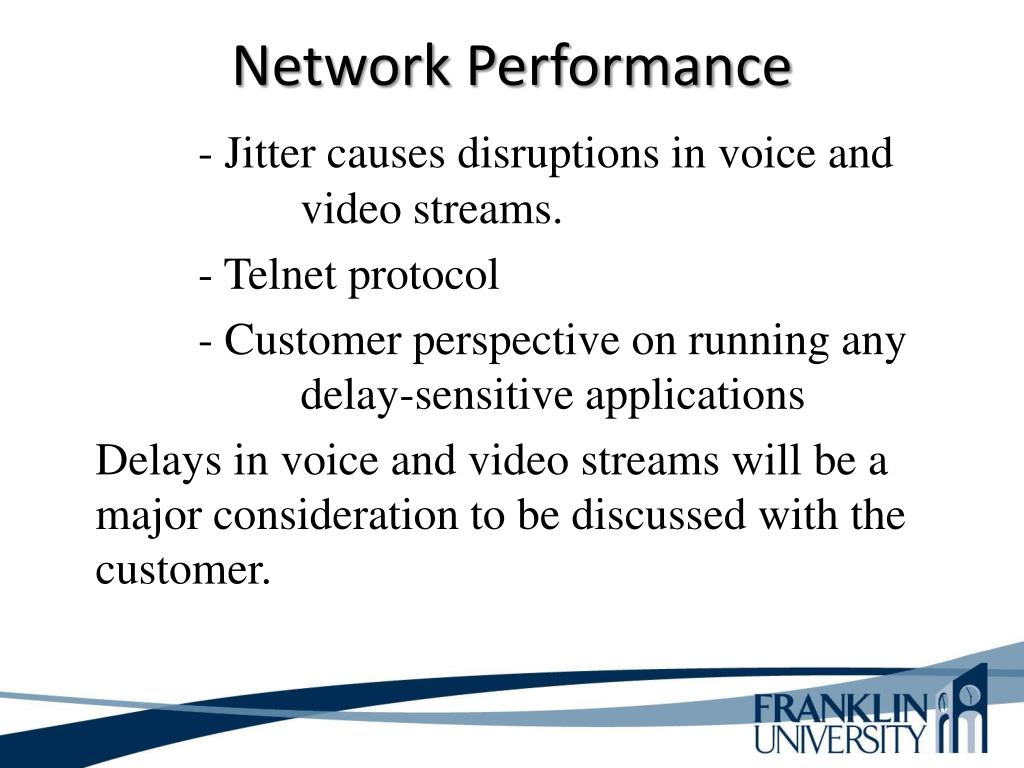 Network Performance

- Jitter causes disruptions in voice and video streams.

- Telnet protocol

- Customer perspective on running any delay-sensitive applications

Delays in voice and video streams will be a major consideration to be discussed with the customer.

FRANKLIN UNIVERSITY